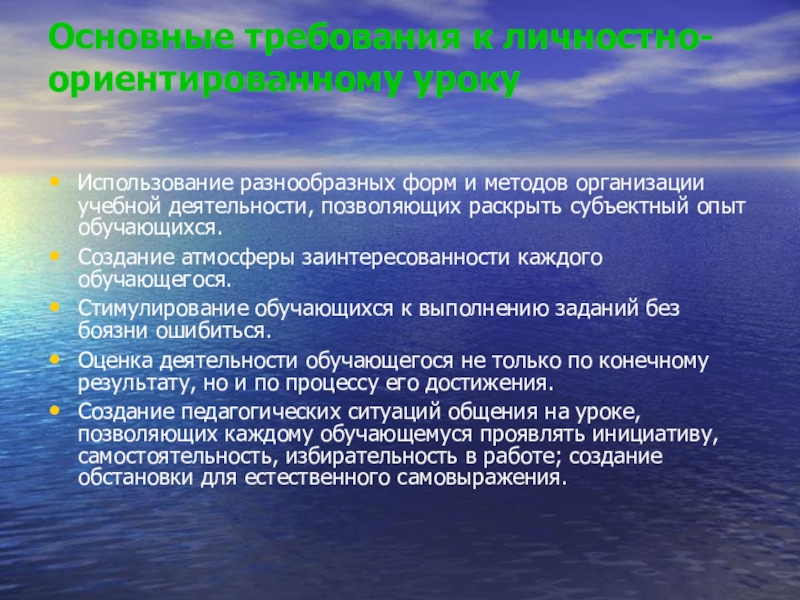 Основные требования к личностно-ориентированному уроку

• Использование разнообразных форм и методов организации учебной деятельности, позволяющих раскрыть субъектный опыт обучающихся.
• Создание атмосферы заинтересованности каждого обучающегося.
• Стимулирование обучающихся к выполнению заданий без боязни ошибиться.
• Оценка деятельности обучающегося не только по конечному результату, но и по процессу его достижения.
• Создание педагогических ситуаций общения на уроке, позволяющих каждому обучающемуся проявлять инициативу, самостоятельность, избирательность в работе; создание обстановки для естественного самовыражения.